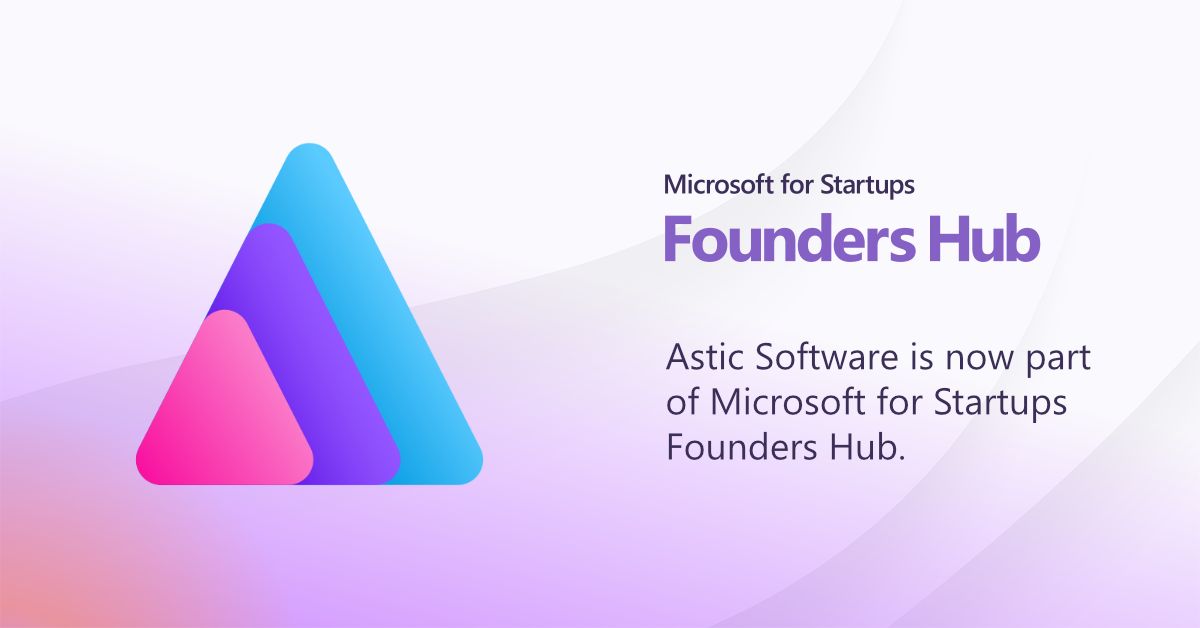 Microsoft for Startups
Founders Hub

Astic Software is now part of Microsoft for Startups Founders Hub.